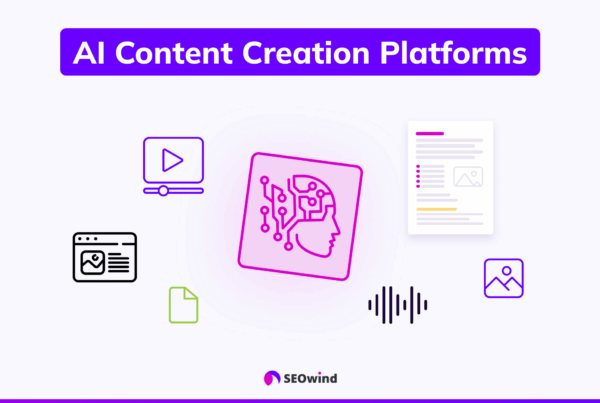 AI Content Creation Platforms

SEOwind